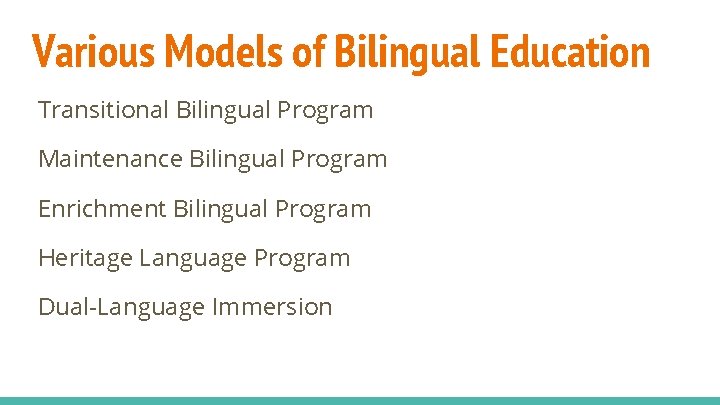 Various Models of Bilingual Education

Transitional Bilingual Program

Maintenance Bilingual Program

Enrichment Bilingual Program

Heritage Language Program

Dual-Language Immersion